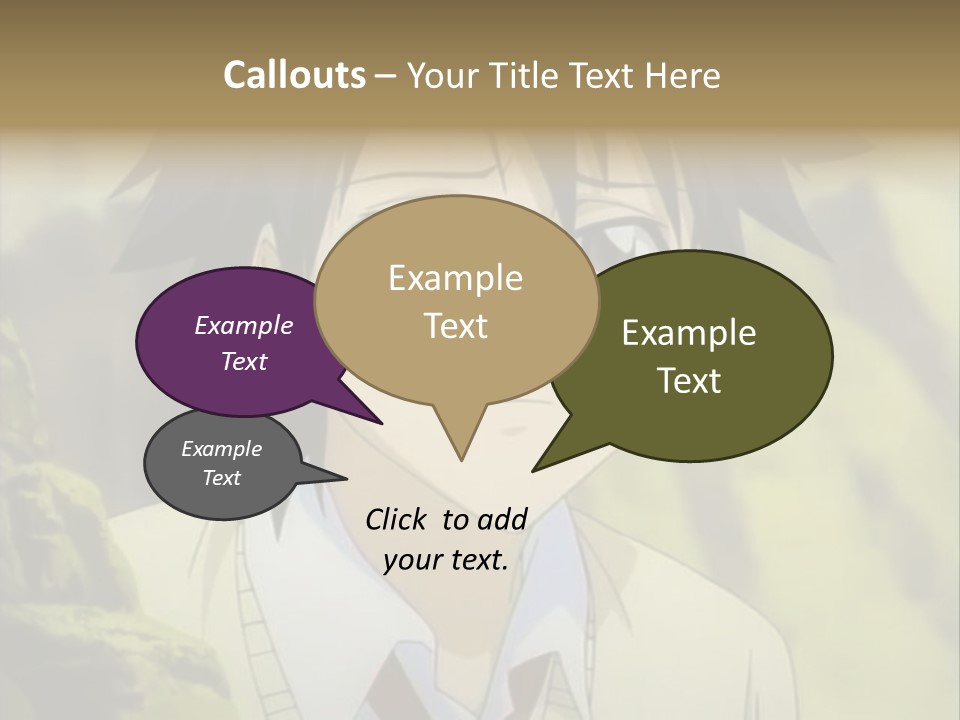 Callouts – Your Title Text Here

Example Text

Example Text

Example Text

Example Text

Click to add your text.